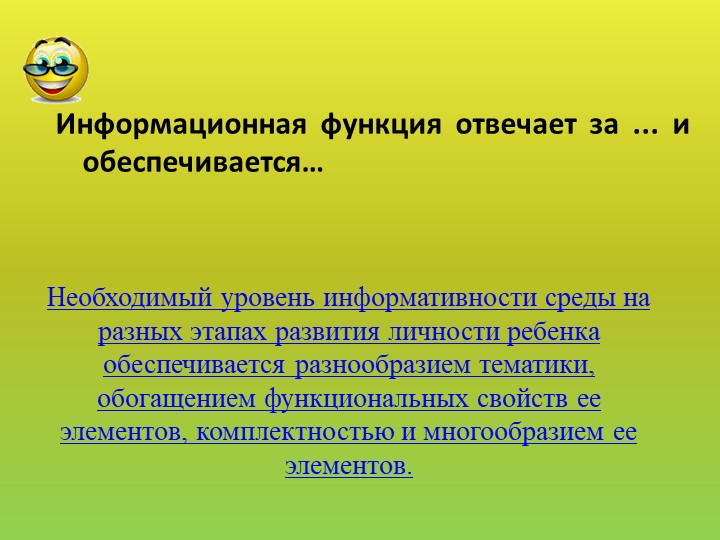 Информационная функция отвечает за ... и обеспечивается…

Необходимый уровень информативности среды на разных этапах развития личности ребенка обеспечивается разнообразием тематики, обогащением функциональных свойств ее элементов, комплектностью и многообразием ее элементов.